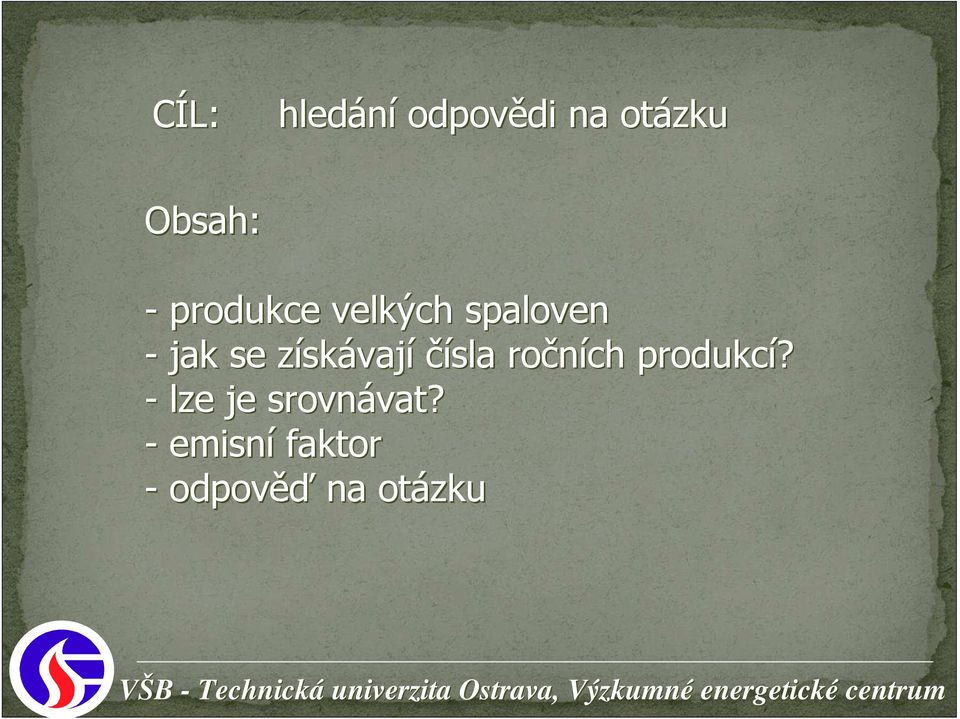 CÍL: hledání odpovědi na otázku

Obsah:

- produkce velkých spaloven
- jak se získávají čísla ročních produkcí?
- lze je srovnávat?
- emisní faktor
- odpověď na otázku

VŠB - Technická univerzita Ostrava, Výzkumné energetické centrum